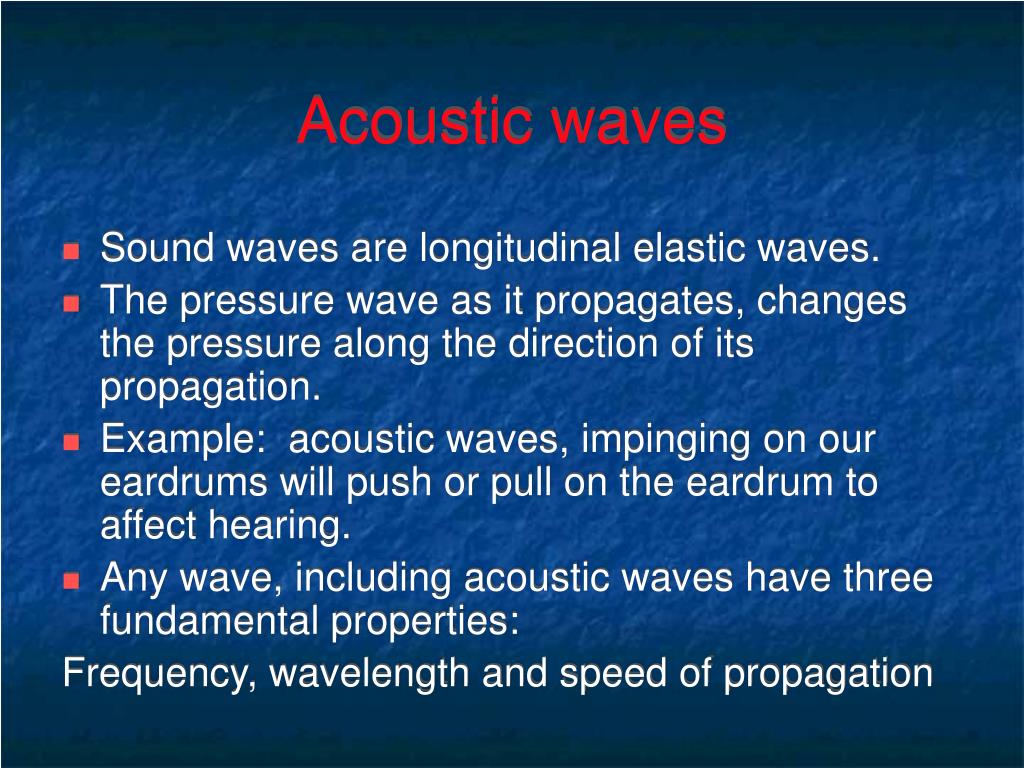 Acoustic waves

- Sound waves are longitudinal elastic waves.
- The pressure wave as it propagates, changes the pressure along the direction of its propagation.
- Example: acoustic waves, impinging on our eardrums will push or pull on the eardrum to affect hearing.
- Any wave, including acoustic waves have three fundamental properties:

Frequency, wavelength and speed of propagation